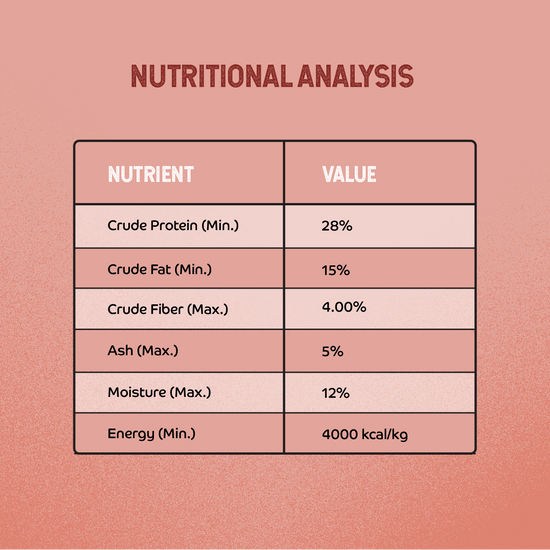 NUTRITIONAL ANALYSIS

| NUTRIENT | VALUE |
|---|---|
| Crude Protein (Min.) | 28% |
| Crude Fat (Min.) | 15% |
| Crude Fiber (Max.) | 4.00% |
| Ash (Max.) | 5% |
| Moisture (Max.) | 12% |
| Energy (Min.) | 4000 kcal/kg |